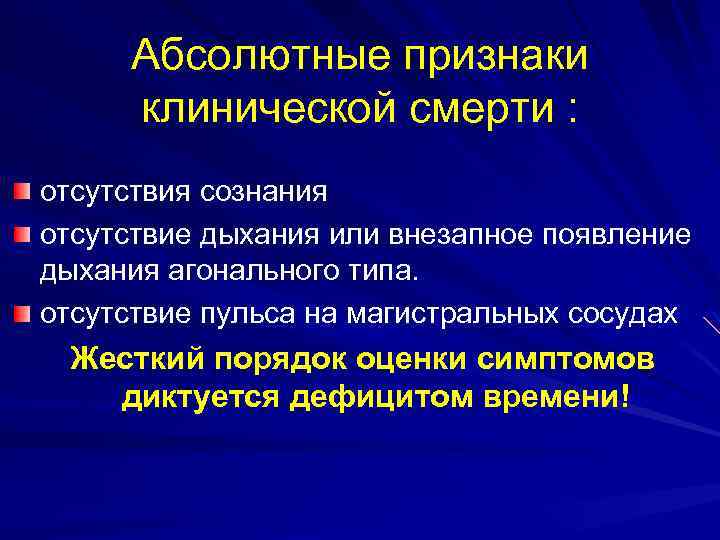 Абсолютные признаки клинической смерти :

отсутствия сознания

отсутствие дыхания или внезапное появление дыхания агонального типа.

отсутствие пульса на магистральных сосудах

Жесткий порядок оценки симптомов диктуется дефицитом времени!